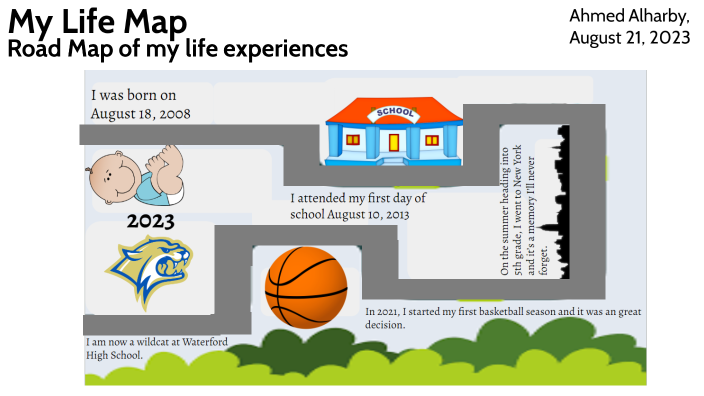 My Life Map
Road Map of my life experiences

Ahmed Alharby,
August 21, 2023

I was born on August 18, 2008

SCHOOL

I attended my first day of school August 10, 2013

On the summer heading into 5th grade, I went to New York and it's a memory I'll never forget.

2023

In 2021, I started my first basketball season and it was an great decision.

I am now a wildcat at Waterford High School.